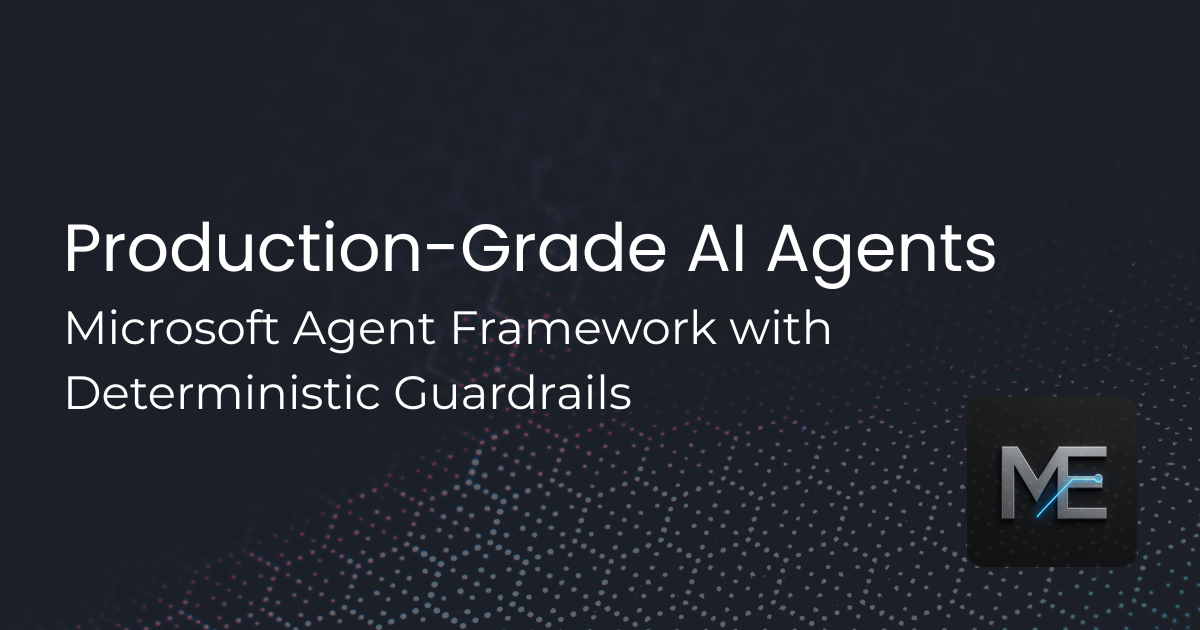 Production-Grade AI Agents

Microsoft Agent Framework with Deterministic Guardrails

ME